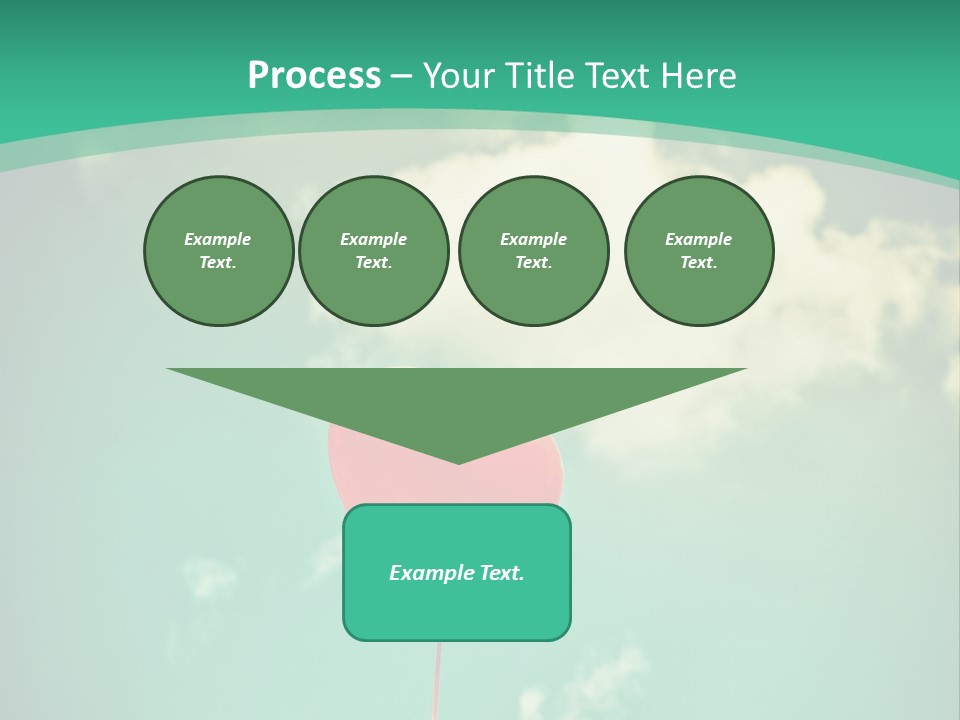 Process – Your Title Text Here

Example Text.

Example Text.

Example Text.

Example Text.

Example Text.